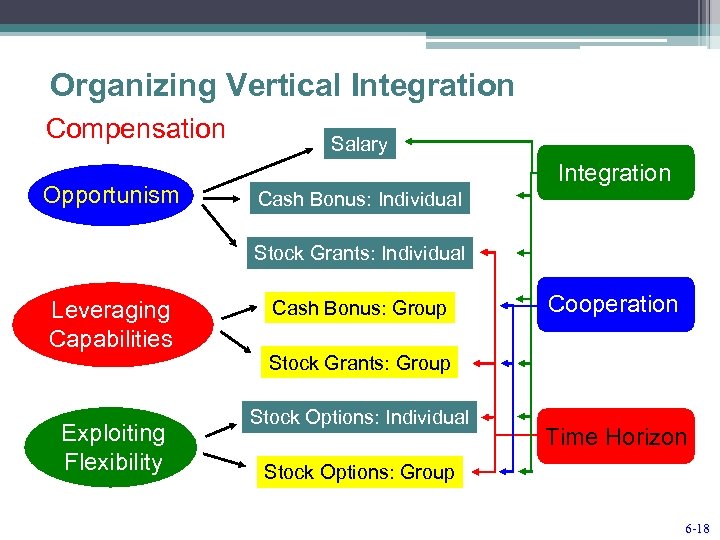 Organizing Vertical Integration

Compensation

Opportunism

Leveraging Capabilities

Exploiting Flexibility

Salary

Cash Bonus: Individual

Stock Grants: Individual

Cash Bonus: Group

Stock Grants: Group

Stock Options: Individual

Stock Options: Group

Integration

Cooperation

Time Horizon

6-18